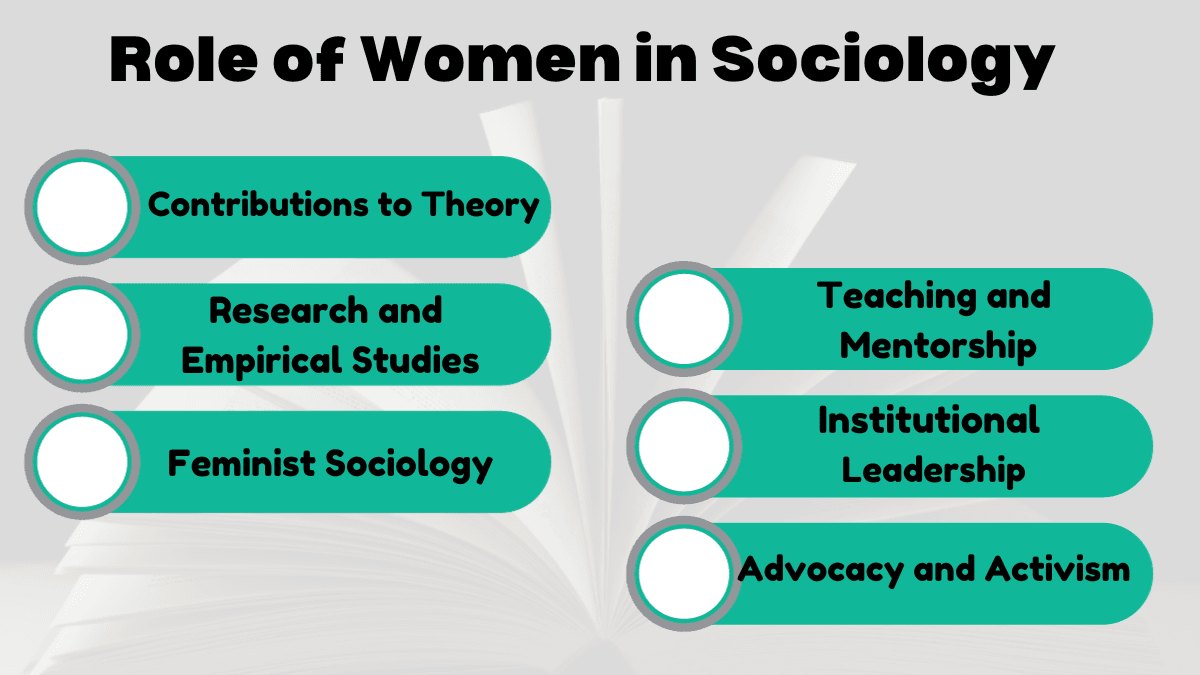 Role of Women in Sociology

Contributions to Theory

Research and Empirical Studies

Feminist Sociology

Teaching and Mentorship

Institutional Leadership

Advocacy and Activism